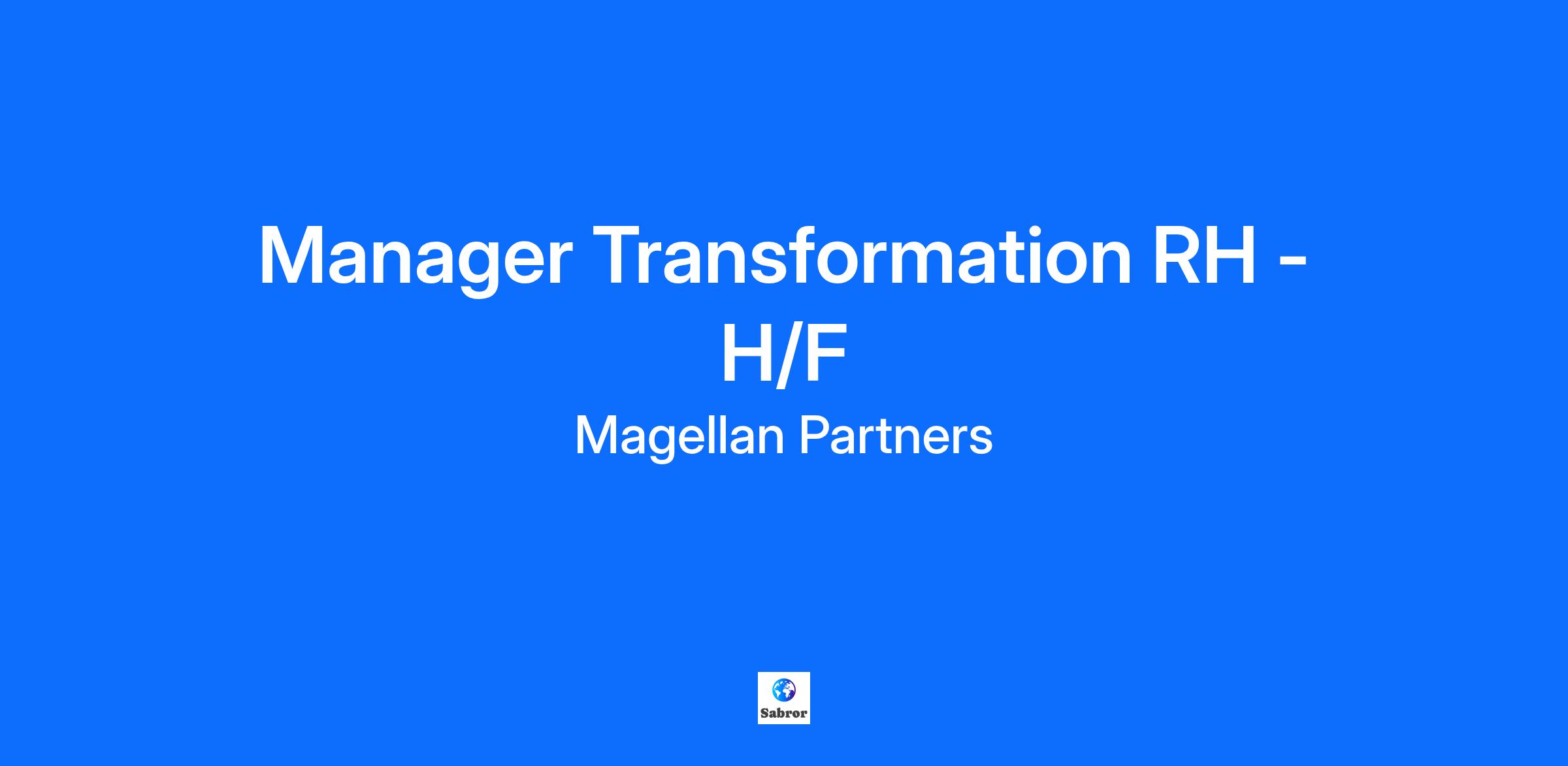 Manager Transformation RH - H/F

Magellan Partners

Sabror